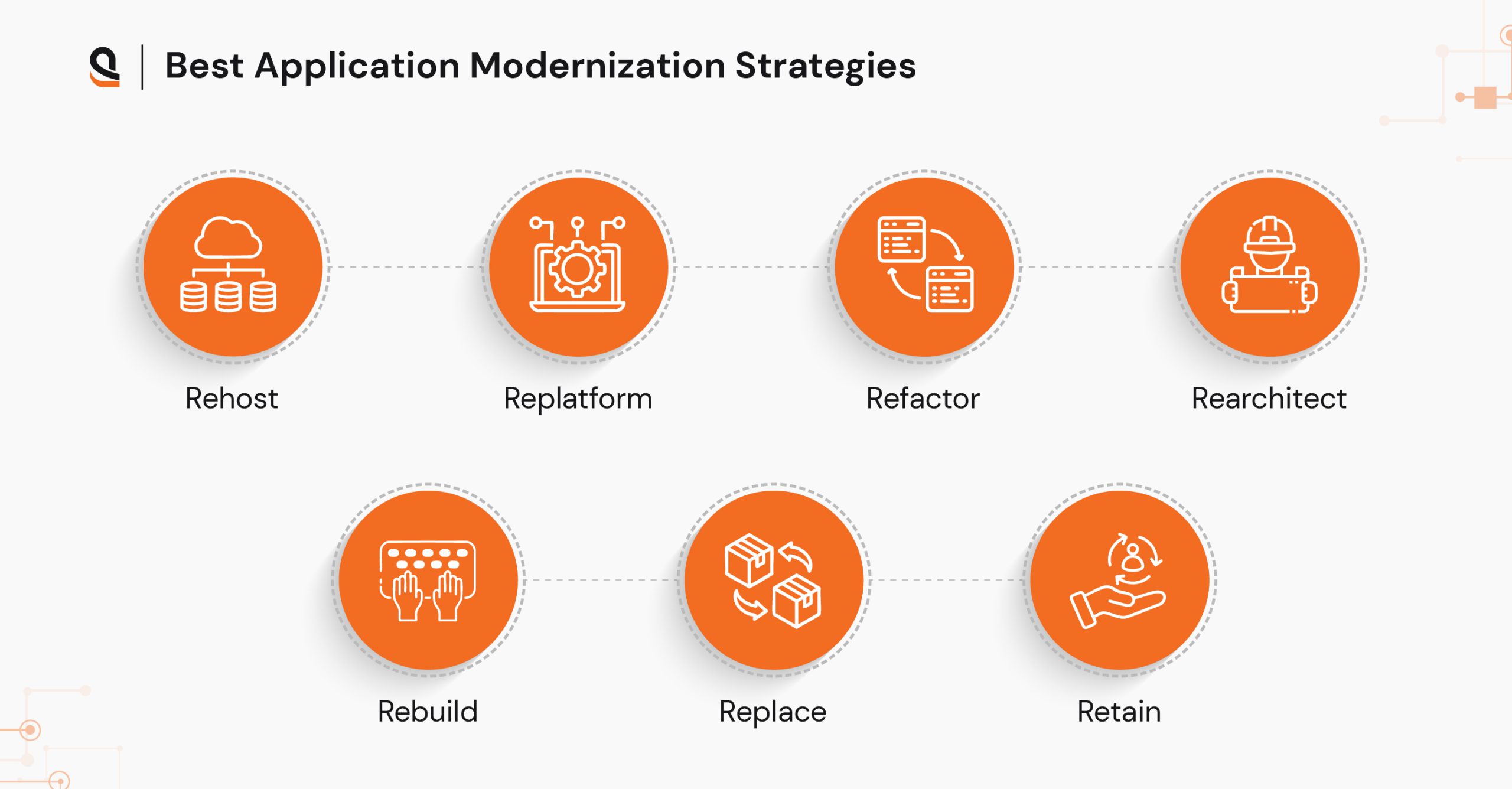 Best Application Modernization Strategies

Rehost

Replatform

Refactor

Rearchitect

Rebuild

Replace

Retain